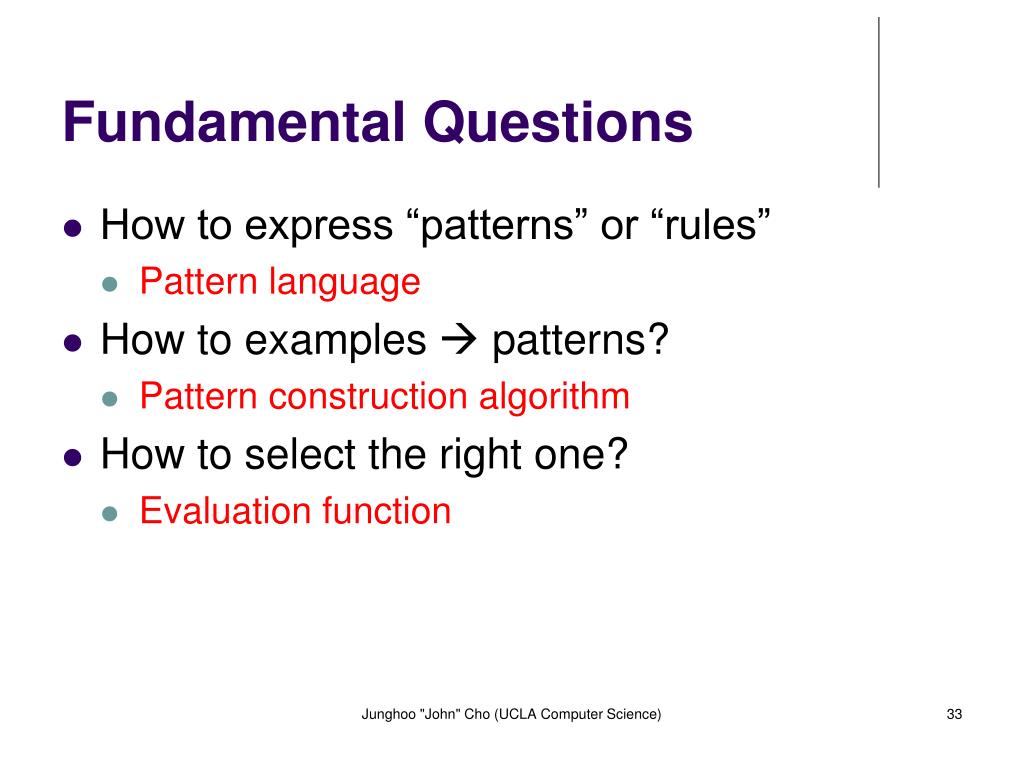 Fundamental Questions

- How to express “patterns” or “rules”
  - Pattern language
- How to examples → patterns?
  - Pattern construction algorithm
- How to select the right one?
  - Evaluation function

Junghoo "John" Cho (UCLA Computer Science)

33